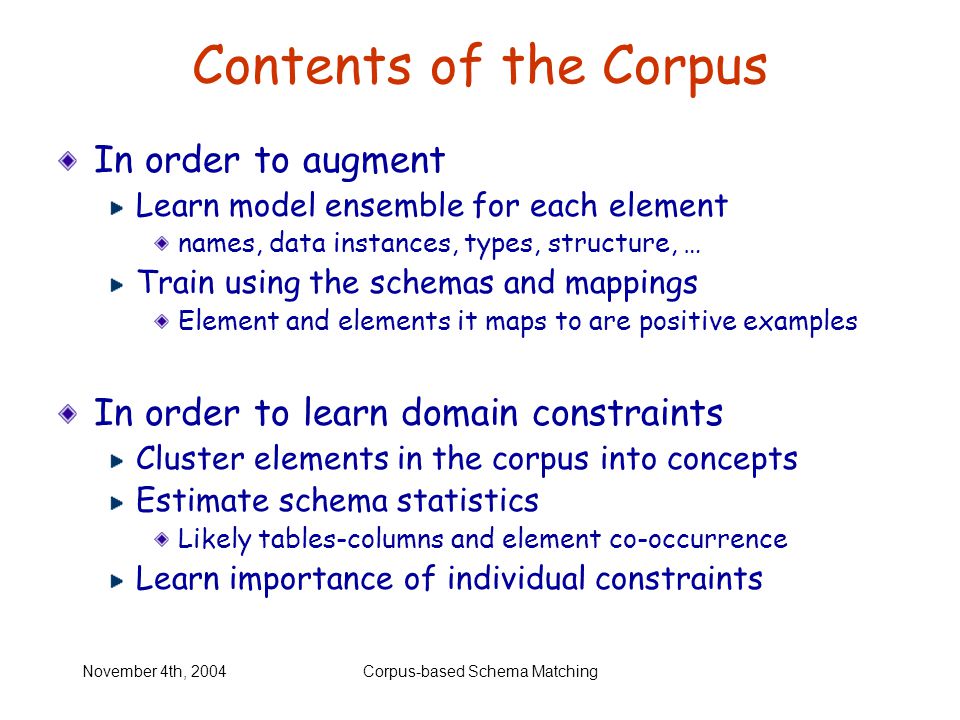 Contents of the Corpus

In order to augment

Learn model ensemble for each element

names, data instances, types, structure, …

Train using the schemas and mappings

Element and elements it maps to are positive examples

In order to learn domain constraints

Cluster elements in the corpus into concepts

Estimate schema statistics

Likely tables-columns and element co-occurrence

Learn importance of individual constraints

November 4th, 2004

Corpus-based Schema Matching